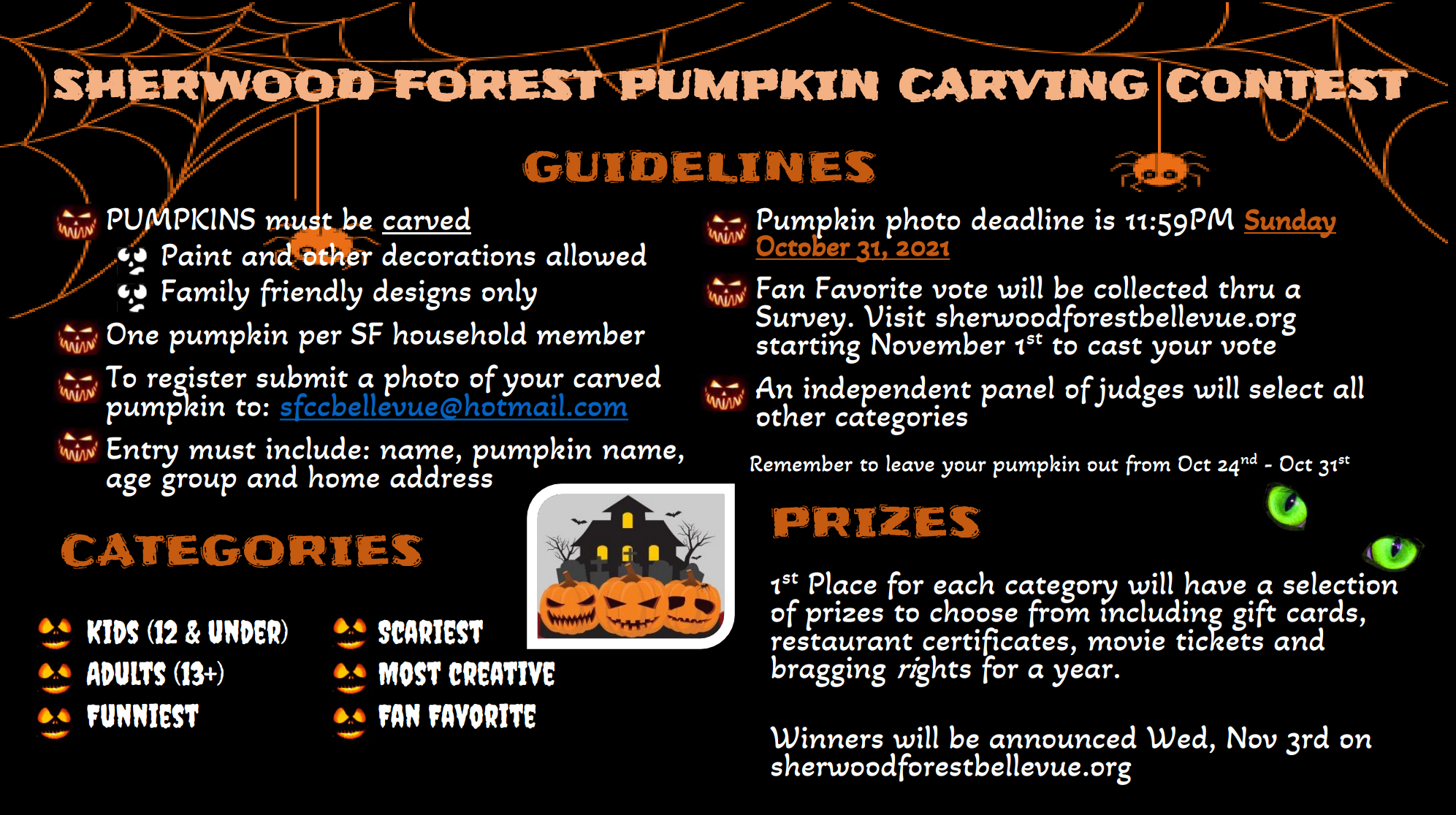 SHERWOOD FOREST PUMPKIN CARVING CONTEST

GUIDELINES

PUMPKINS must be carved
Paint and other decorations allowed
Family friendly designs only

One pumpkin per SF household member

To register submit a photo of your carved pumpkin to: sfccbellevue@hotmail.com

Entry must include: name, pumpkin name, age group and home address

Pumpkin photo deadline is 11:59PM Sunday October 31, 2021

Fan Favorite vote will be collected thru a Survey. Visit sherwoodforestbellevue.org starting November 1$^{st}$ to cast your vote

An independent panel of judges will select all other categories

Remember to leave your pumpkin out from Oct 24$^{nd}$ - Oct 31$^{st}$

CATEGORIES

KIDS (12 & UNDER)
ADULTS (13+)
FUNNIEST

SCARIEST
MOST CREATIVE
FAN FAVORITE

PRIZES

1$^{st}$ Place for each category will have a selection of prizes to choose from including gift cards, restaurant certificates, movie tickets and bragging rights for a year.

Winners will be announced Wed, Nov 3rd on sherwoodforestbellevue.org